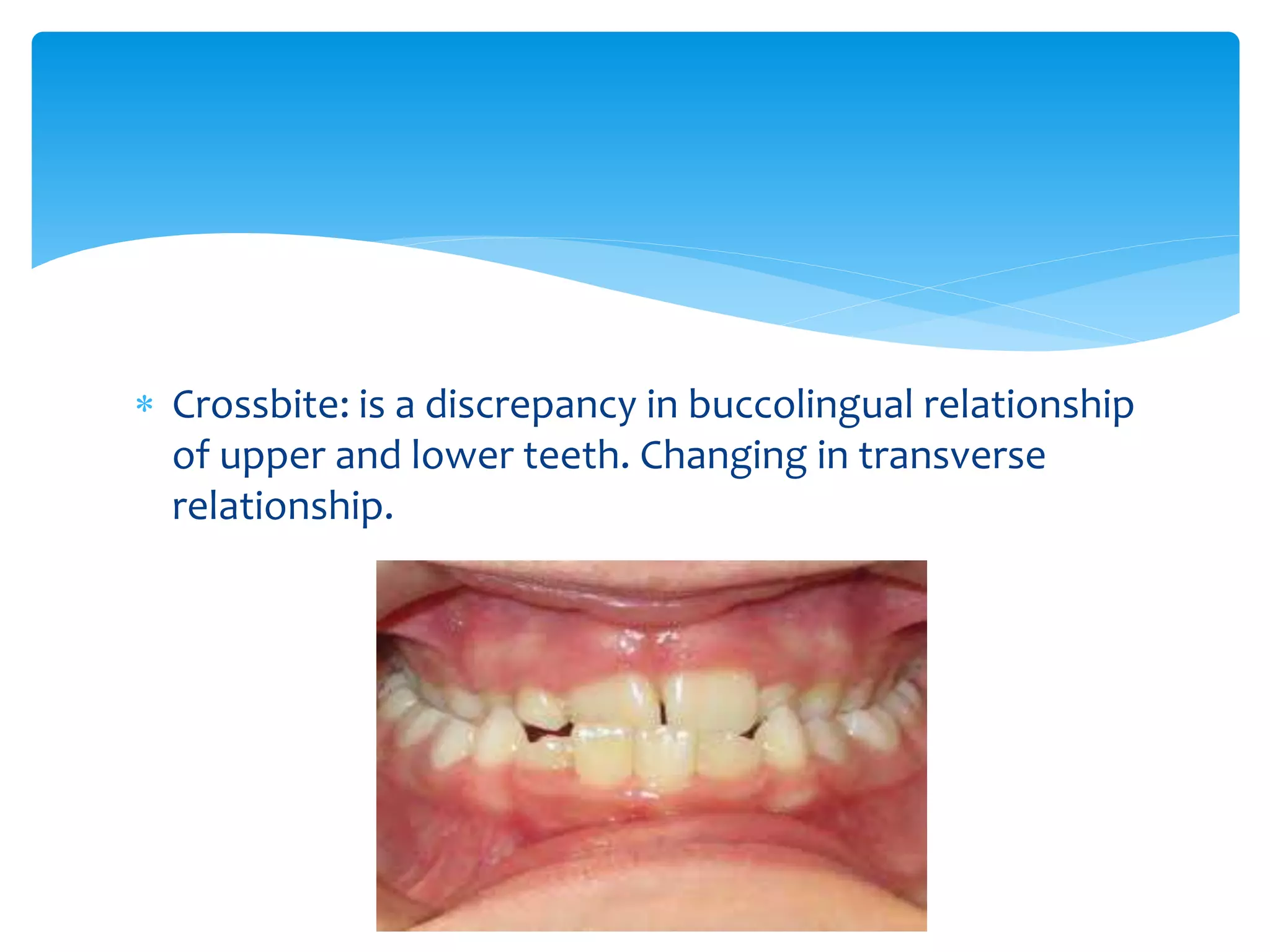 * Crossbite: is a discrepancy in buccolingual relationship of upper and lower teeth. Changing in transverse relationship.